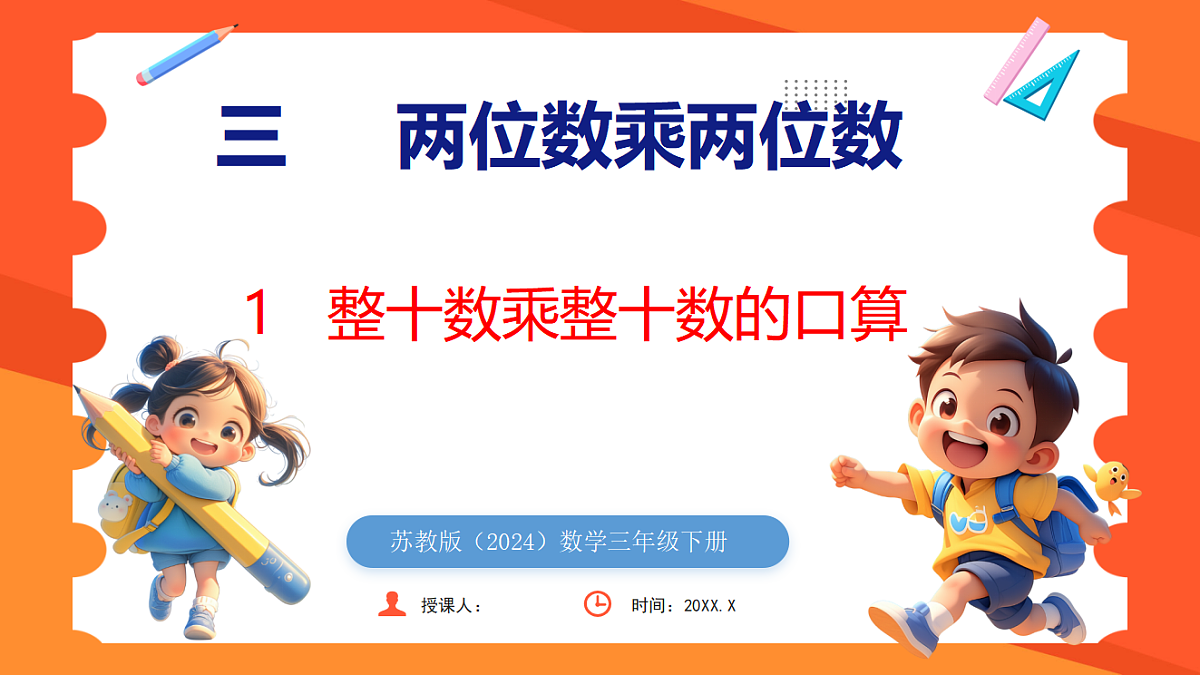 三　两位数乘两位数

1　整十数乘整十数的口算

苏教版（2024）数学三年级下册

授课人：

时间：20XX.X